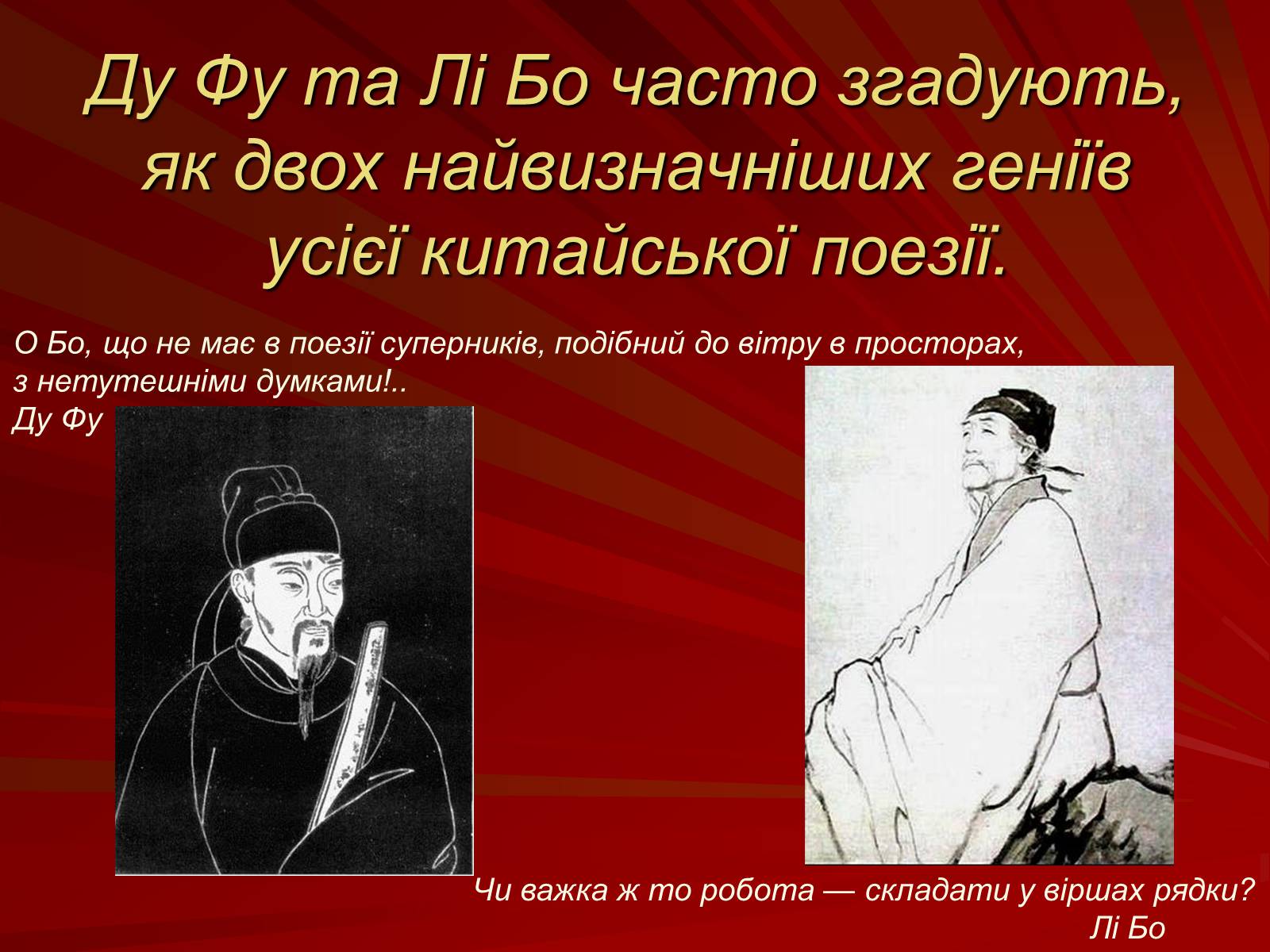 Ду Фу та Лі Бо часто згадують, як двох найвизначніших геніїв усієї китайської поезії.

О Бо, що не має в поезії суперників, подібний до вітру в просторах, з нетутешніми думками!..
Ду Фу

Чи важка ж то робота — складати у віршах рядки?
Лі Бо